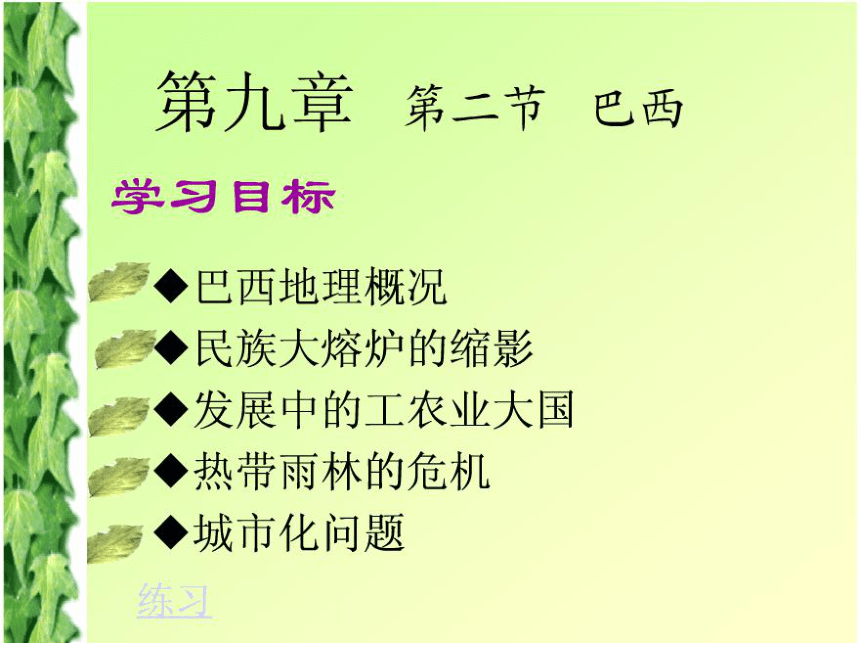 第九章　第二节　巴西

学习目标

◆巴西地理概况
◆民族大熔炉的缩影
◆发展中的工农业大国
◆热带雨林的危机
◆城市化问题

练习